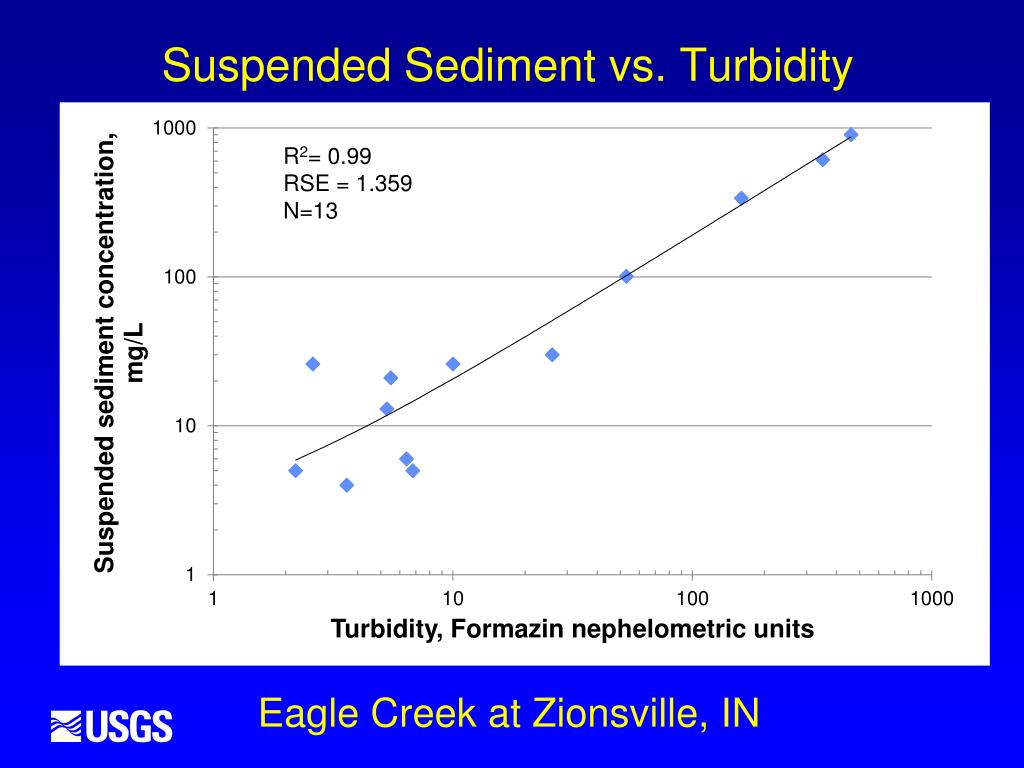 Suspended Sediment vs. Turbidity

Suspended sediment concentration, mg/L

1000

100

10

1

$R^2$= 0.99
RSE = 1.359
N=13

1 10 100 1000

Turbidity, Formazin nephelometric units

USGS

Eagle Creek at Zionsville, IN